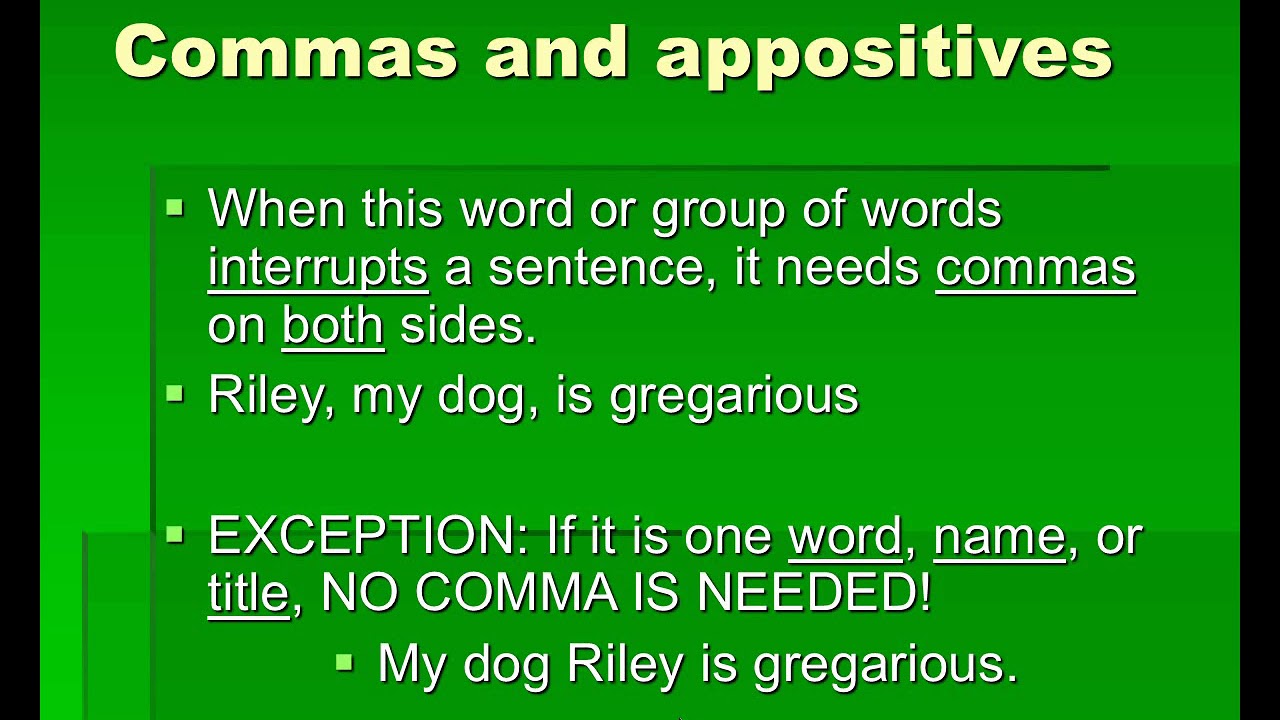 Commas and appositives

▪ When this word or group of words interrupts a sentence, it needs commas on both sides.

▪ Riley, my dog, is gregarious

▪ EXCEPTION: If it is one word, name, or title, NO COMMA IS NEEDED!

▪ My dog Riley is gregarious.